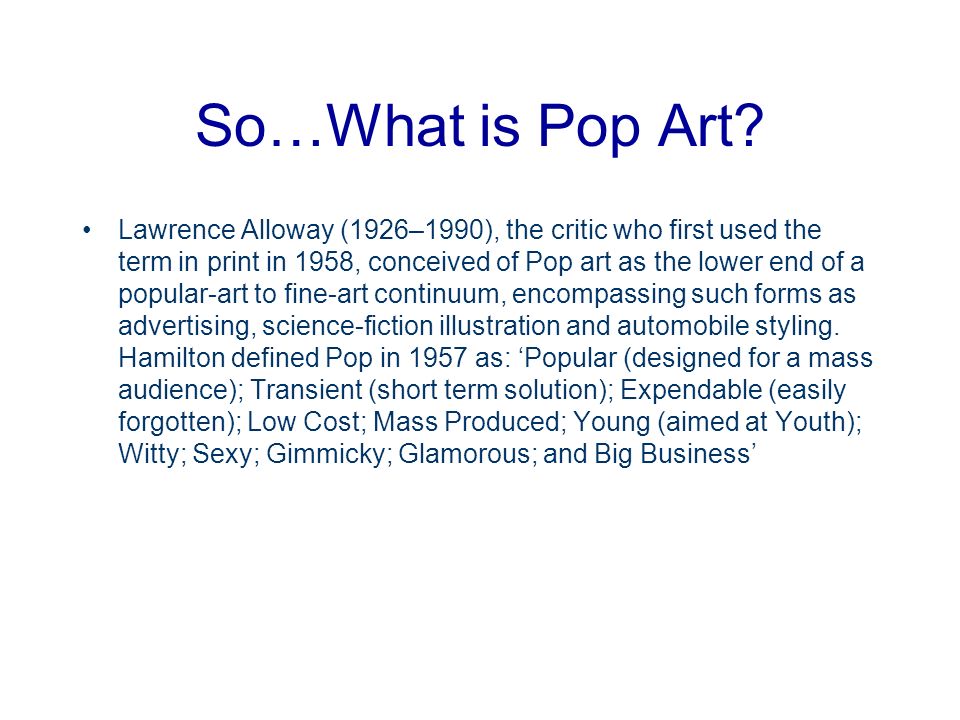 So…What is Pop Art?

• Lawrence Alloway (1926–1990), the critic who first used the term in print in 1958, conceived of Pop art as the lower end of a popular-art to fine-art continuum, encompassing such forms as advertising, science-fiction illustration and automobile styling. Hamilton defined Pop in 1957 as: ‘Popular (designed for a mass audience); Transient (short term solution); Expendable (easily forgotten); Low Cost; Mass Produced; Young (aimed at Youth); Witty; Sexy; Gimmicky; Glamorous; and Big Business’